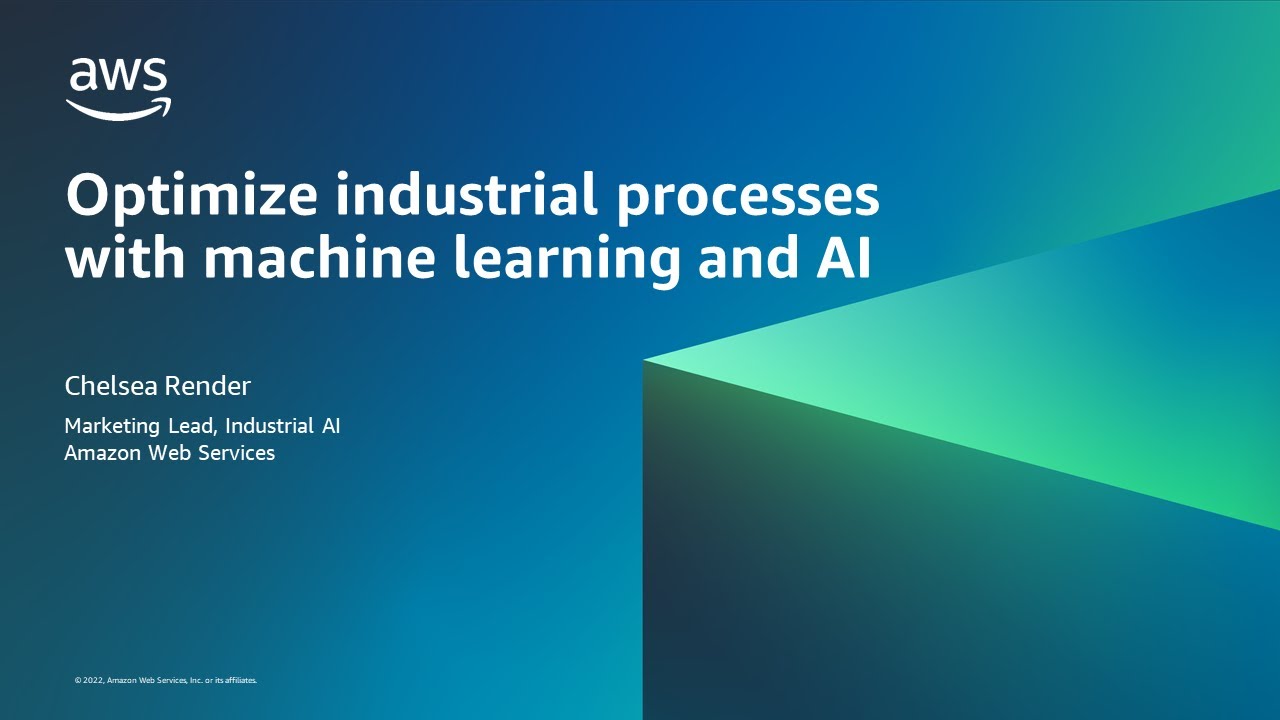 aws

Optimize industrial processes with machine learning and AI

Chelsea Render

Marketing Lead, Industrial AI
Amazon Web Services

© 2022, Amazon Web Services, Inc. or its affiliates.